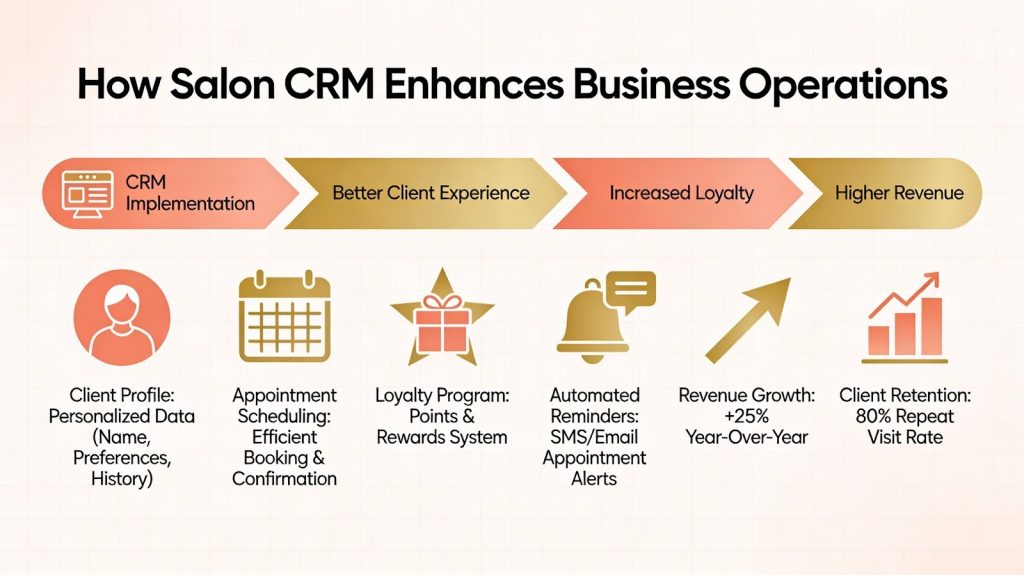 How Salon CRM Enhances Business Operations

CRM Implementation

Better Client Experience

Increased Loyalty

Higher Revenue

Client Profile: Personalized Data (Name, Preferences, History)

Appointment Scheduling: Efficient Booking & Confirmation

Loyalty Program: Points & Rewards System

Automated Reminders: SMS/Email Appointment Alerts

Revenue Growth: +25% Year-Over-Year

Client Retention: 80% Repeat Visit Rate